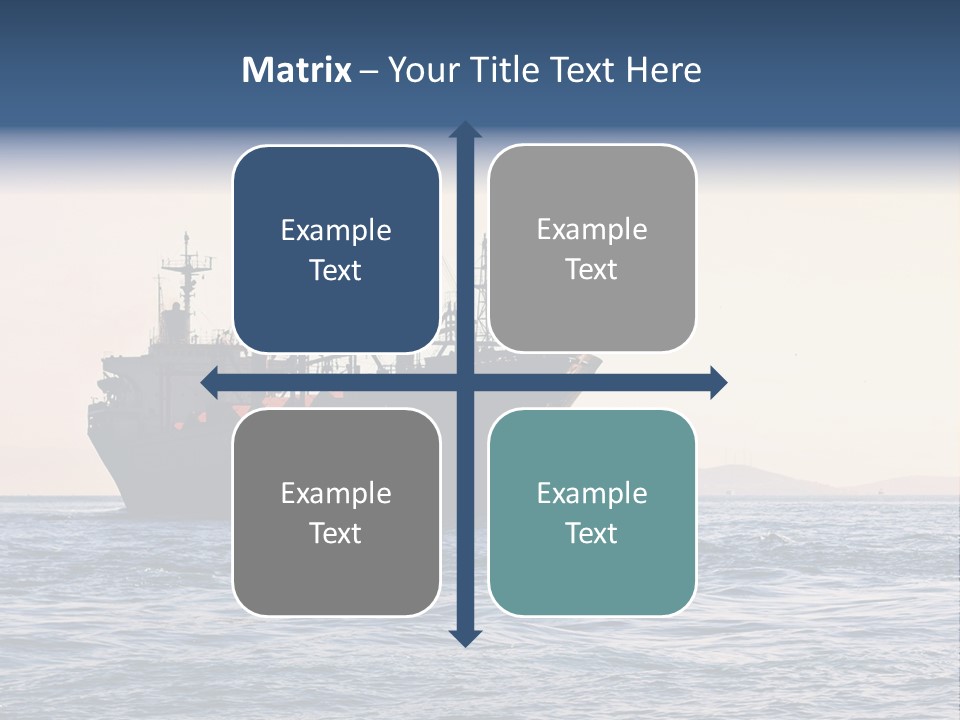 Matrix – Your Title Text Here

Example Text

Example Text

Example Text

Example Text